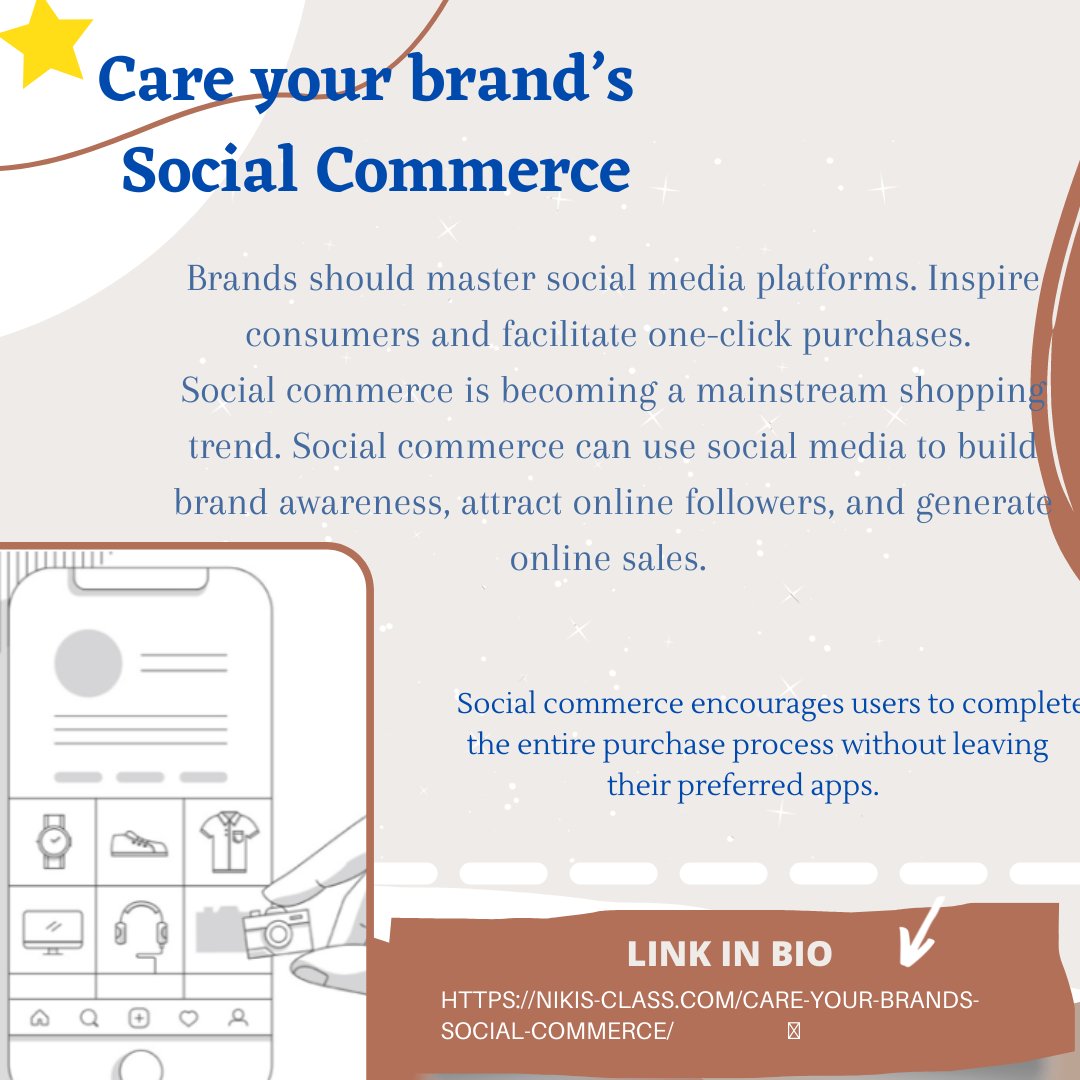 Care your brand's Social Commerce

Brands should master social media platforms. Inspire consumers and facilitate one-click purchases.
Social commerce is becoming a mainstream shopping trend. Social commerce can use social media to build brand awareness, attract online followers, and generate online sales.

Social commerce encourages users to complete the entire purchase process without leaving their preferred apps.

LINK IN BIO

HTTPS://NIKIS-CLASS.COM/CARE-YOUR-BRANDS-SOCIAL-COMMERCE/